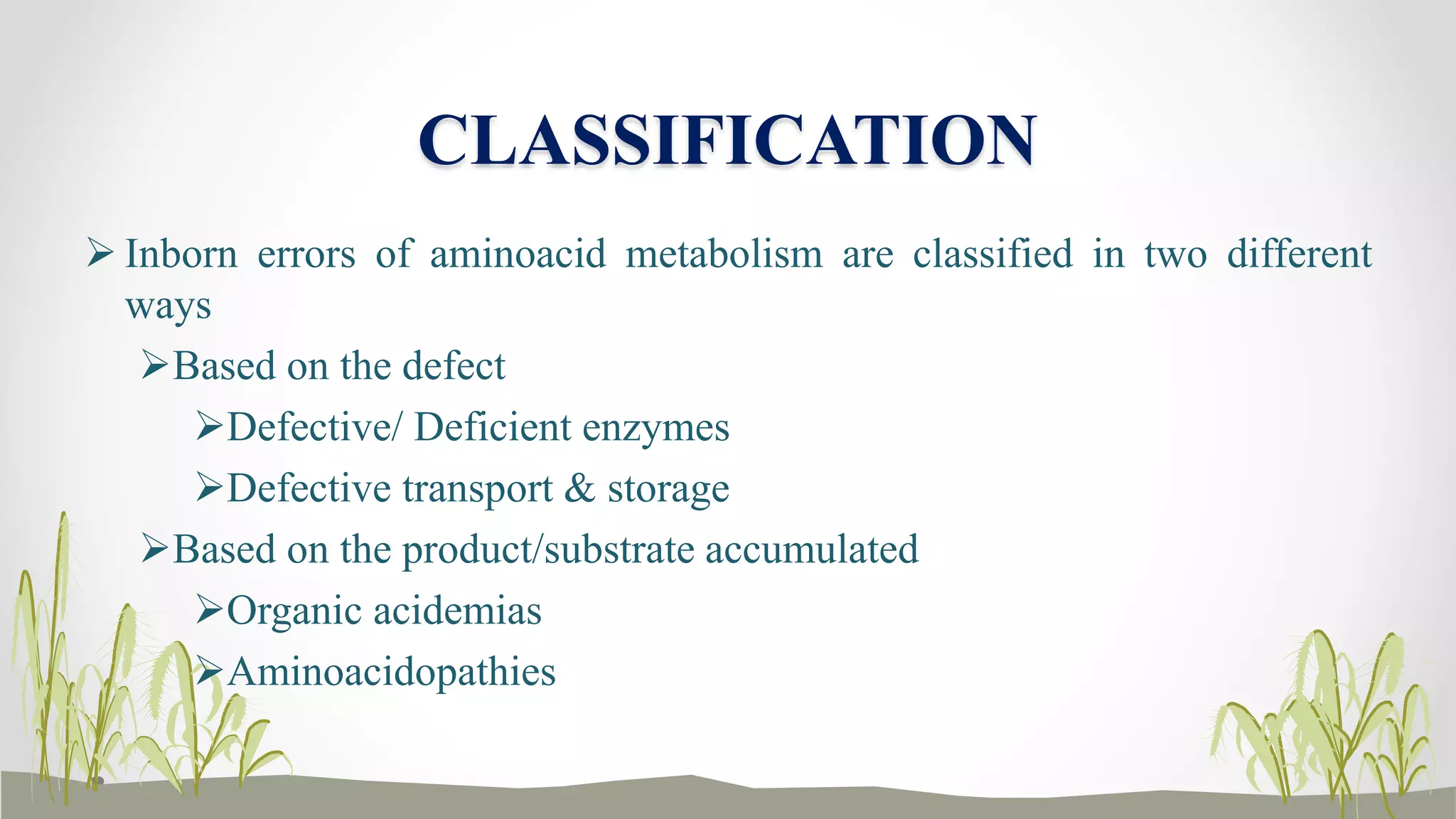 CLASSIFICATION

➢ Inborn errors of aminoacid metabolism are classified in two different ways

➢ Based on the defect

➢ Defective/ Deficient enzymes

➢ Defective transport & storage

➢ Based on the product/substrate accumulated

➢ Organic acidemias

➢ Aminoacidopathies